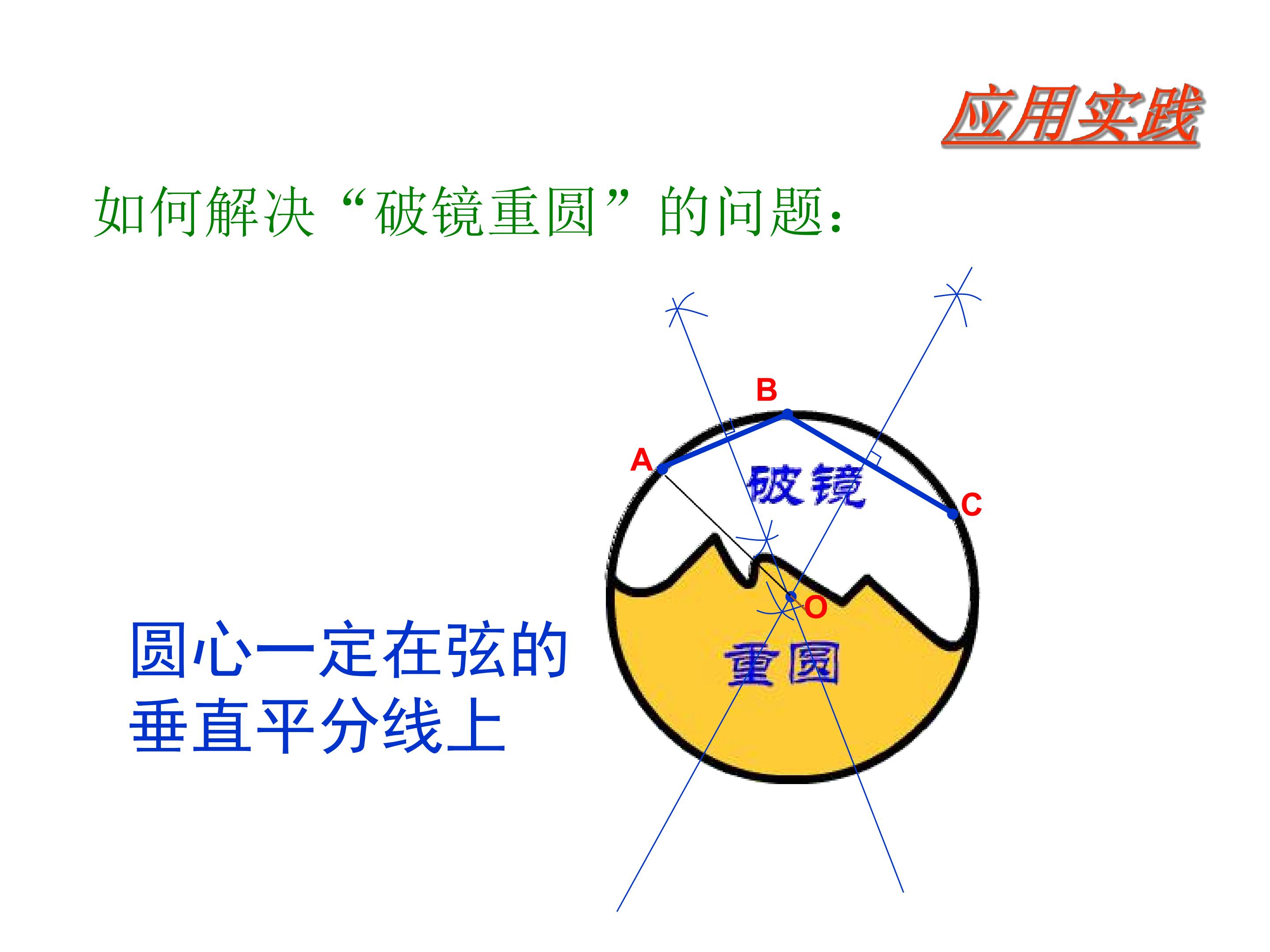 应用实践

如何解决“破镜重圆”的问题：

B

A

破镜

C

O

重圆

圆心一定在弦的垂直平分线上